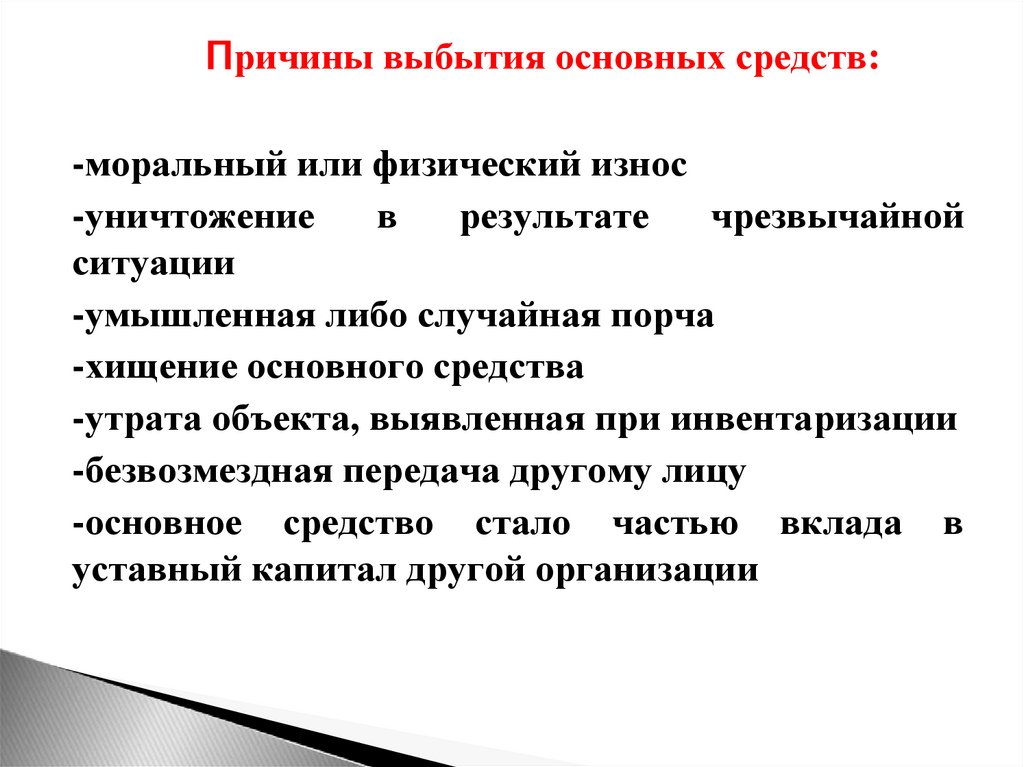 Причины выбытия основных средств:

-моральный или физический износ

-уничтожение в результате чрезвычайной ситуации

-умышленная либо случайная порча

-хищение основного средства

-утрата объекта, выявленная при инвентаризации

-безвозмездная передача другому лицу

-основное средство стало частью вклада в уставный капитал другой организации